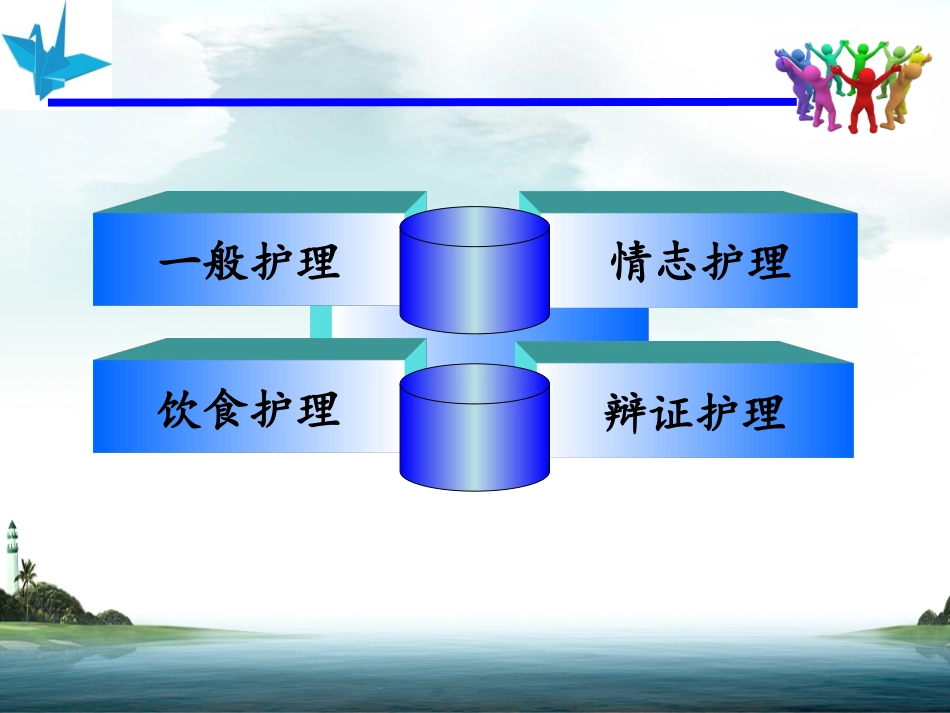 一般护理

情志护理

饮食护理

辩证护理